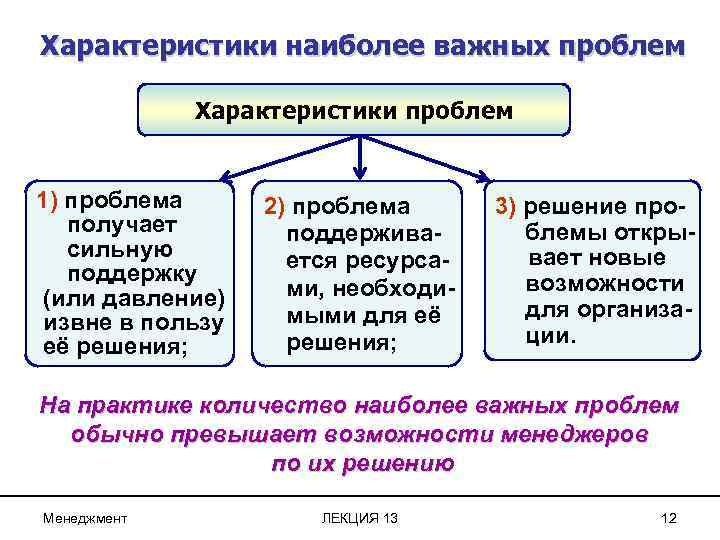 Характеристики наиболее важных проблем

Характеристики проблем

1) проблема получает сильную поддержку (или давление) извне в пользу её решения;

2) проблема поддерживается ресурсами, необходимыми для её решения;

3) решение проблемы открывает новые возможности для организации.

На практике количество наиболее важных проблем обычно превышает возможности менеджеров по их решению

Менеджмент

ЛЕКЦИЯ 13

12